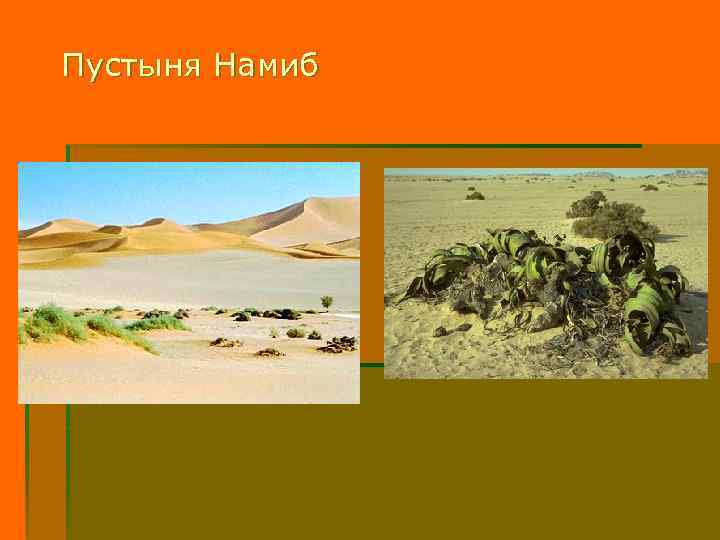 Пустыня Намиб